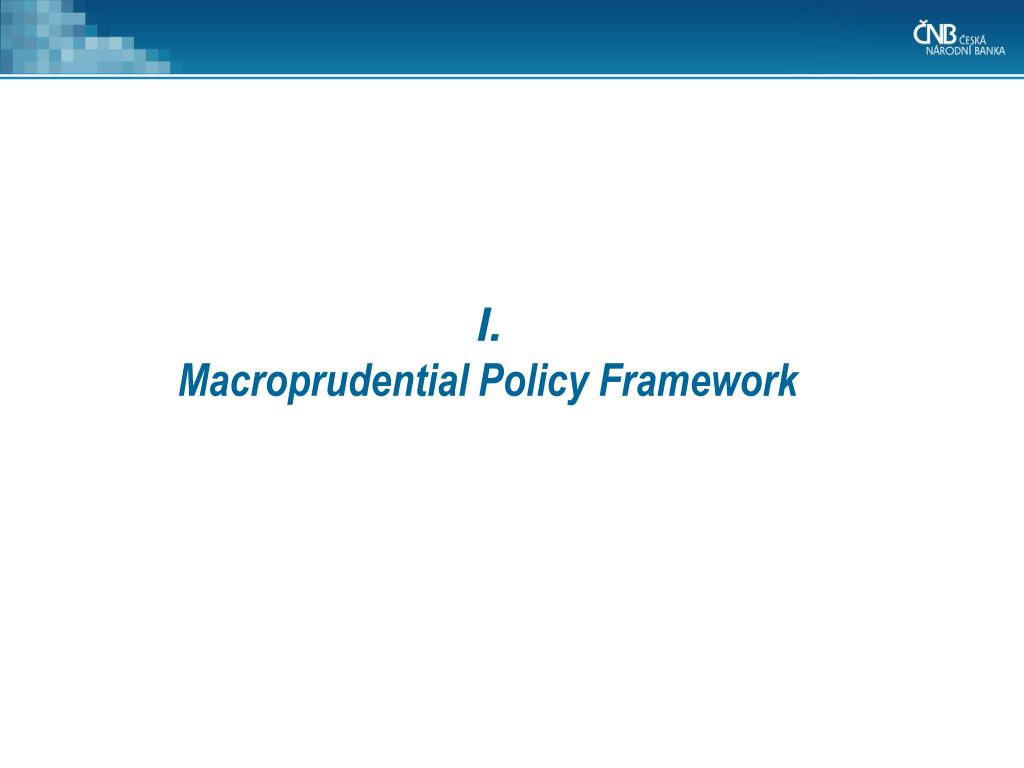 ČNB ČESKÁ NÁRODNÍ BANKA

I.
Macroprudential Policy Framework